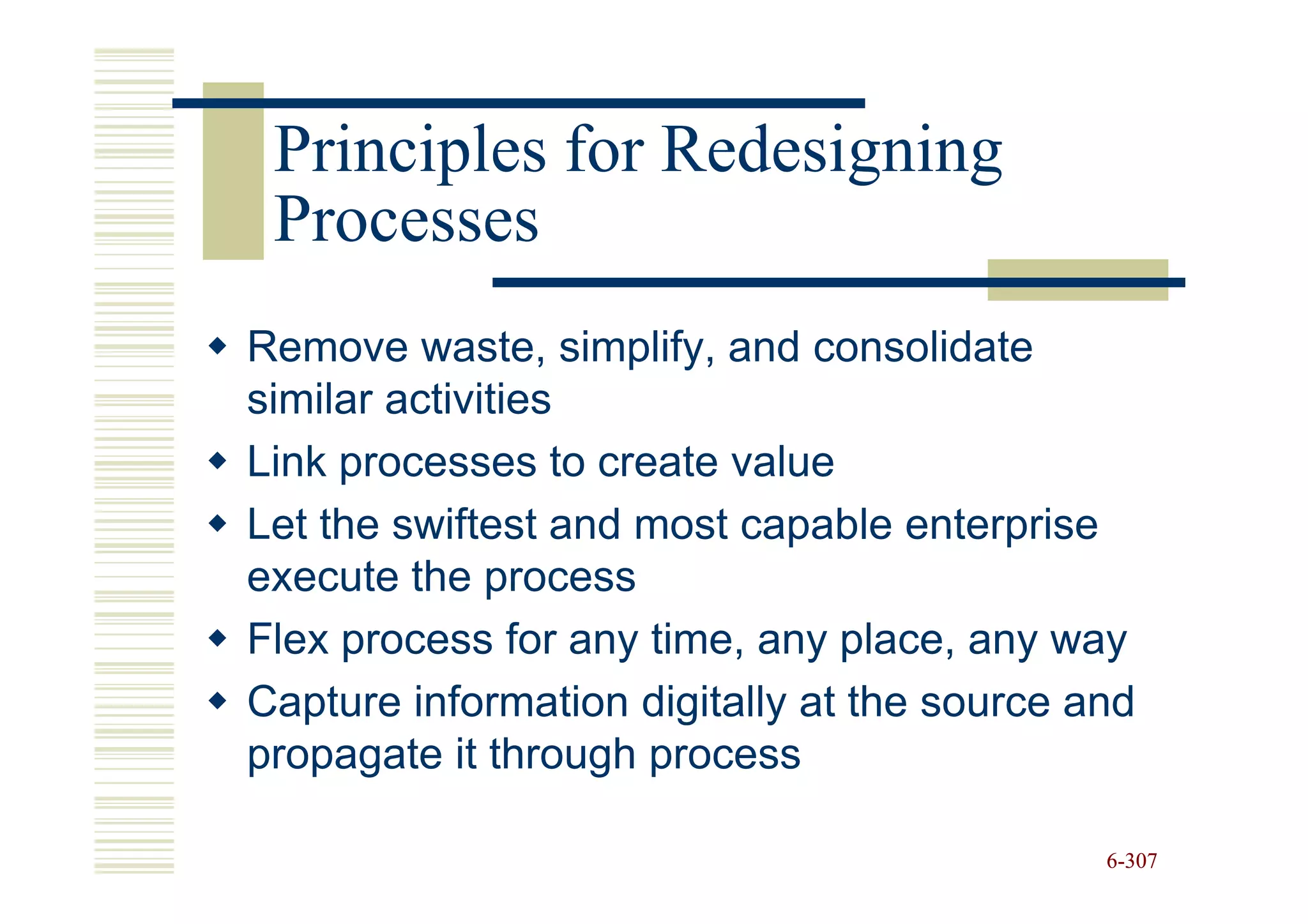 Principles for Redesigning Processes

◆ Remove waste, simplify, and consolidate similar activities
◆ Link processes to create value
◆ Let the swiftest and most capable enterprise execute the process
◆ Flex process for any time, any place, any way
◆ Capture information digitally at the source and propagate it through process

6-307